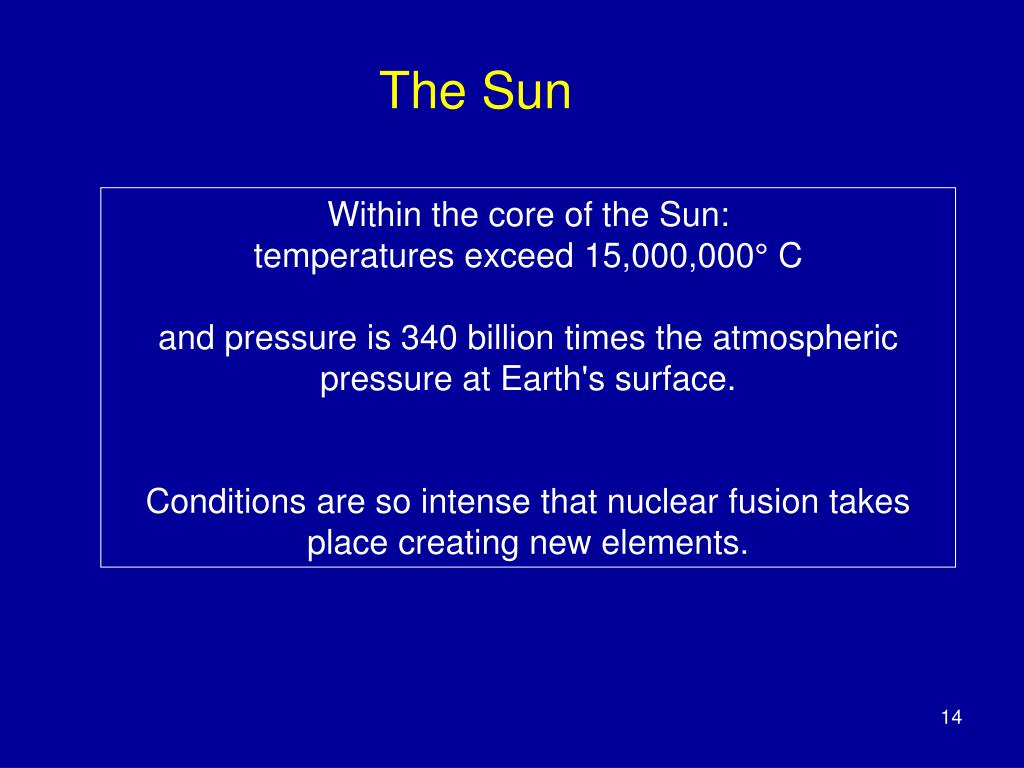 The Sun

Within the core of the Sun:
temperatures exceed 15,000,000° C

and pressure is 340 billion times the atmospheric pressure at Earth's surface.

Conditions are so intense that nuclear fusion takes place creating new elements.

14